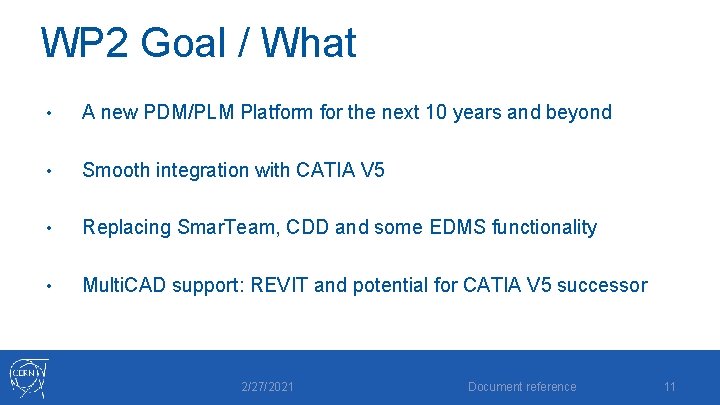 WP2 Goal / What

• A new PDM/PLM Platform for the next 10 years and beyond

• Smooth integration with CATIA V5

• Replacing SmarTeam, CDD and some EDMS functionality

• MultiCAD support: REVIT and potential for CATIA V5 successor

CERN

2/27/2021

Document reference

11